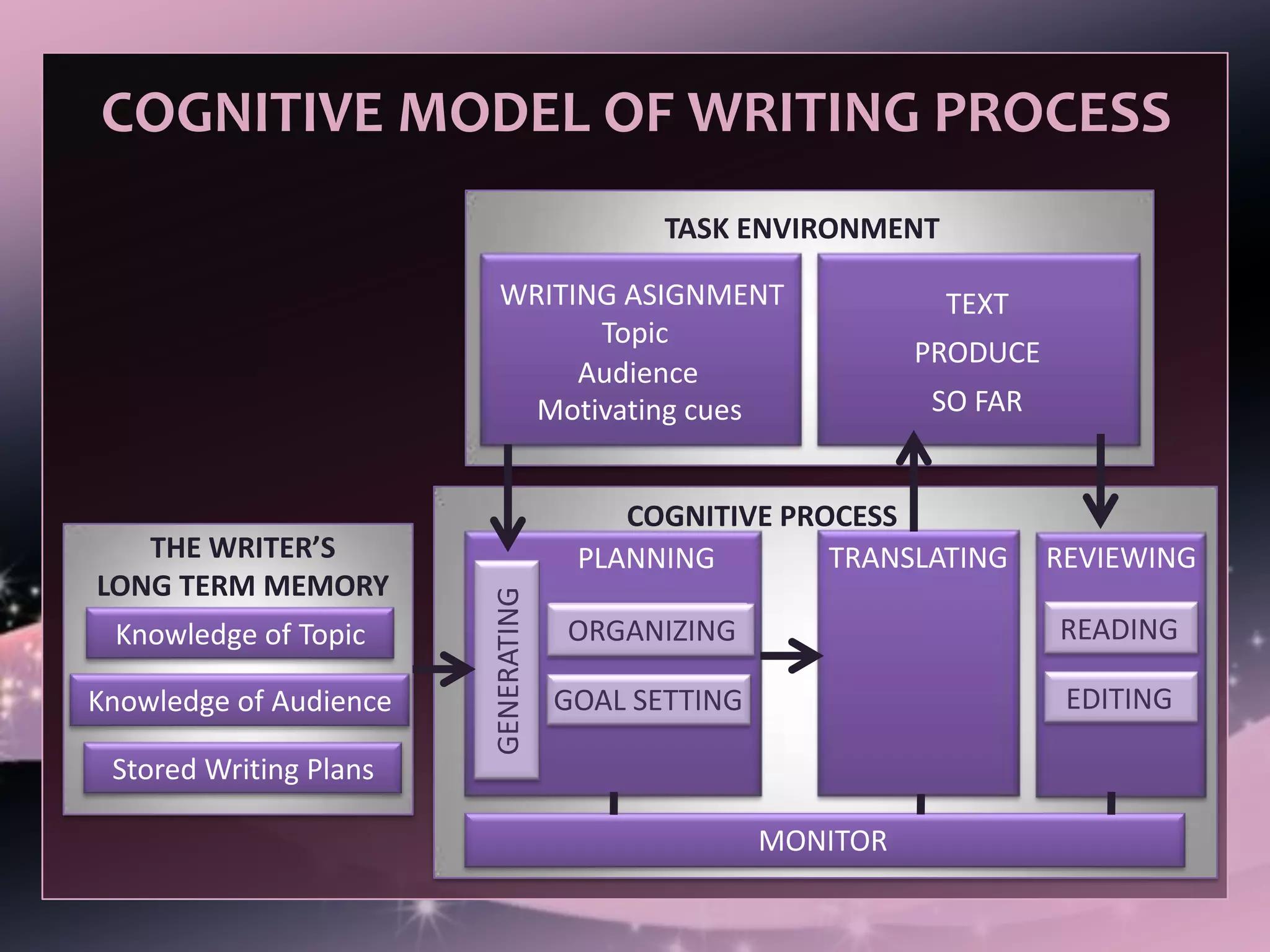 COGNITIVE MODEL OF WRITING PROCESS

TASK ENVIRONMENT

WRITING ASIGNMENT
Topic
Audience
Motivating cues

TEXT
PRODUCE
SO FAR

THE WRITER'S
LONG TERM MEMORY

Knowledge of Topic

Knowledge of Audience

Stored Writing Plans

COGNITIVE PROCESS

PLANNING

GENERATING

ORGANIZING

GOAL SETTING

TRANSLATING

REVIEWING

READING

EDITING

MONITOR